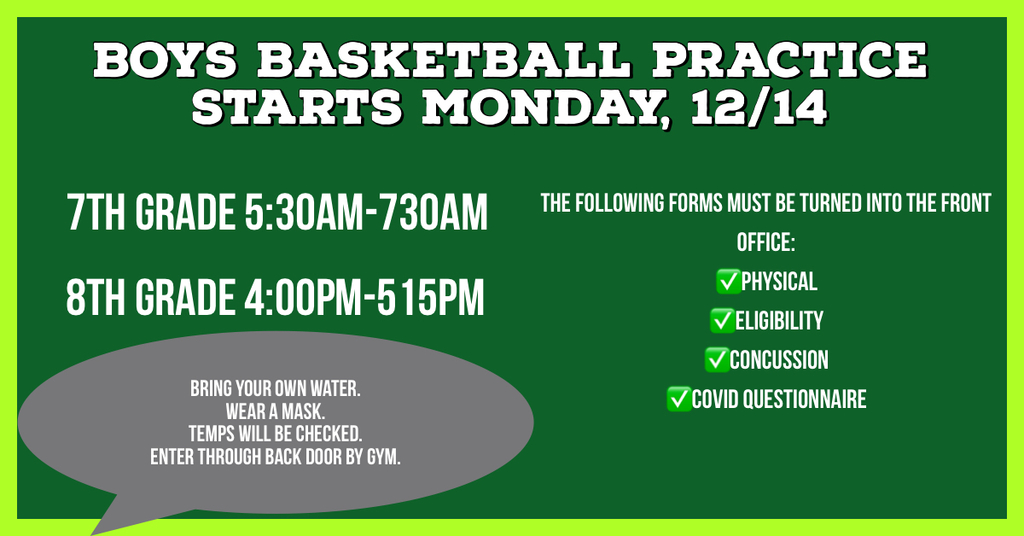 BOYS BASKETBALL PRACTICE STARTS MONDAY, 12/14

7TH GRADE 5:30AM-730AM

8TH GRADE 4:00PM-515PM

BRING YOUR OWN WATER.
WEAR A MASK.
TEMPS WILL BE CHECKED.
ENTER THROUGH BACK DOOR BY GYM.

THE FOLLOWING FORMS MUST BE TURNED INTO THE FRONT OFFICE:
✅PHYSICAL
✅ELIGIBILITY
✅CONCUSSION
✅COVID QUESTIONNAIRE